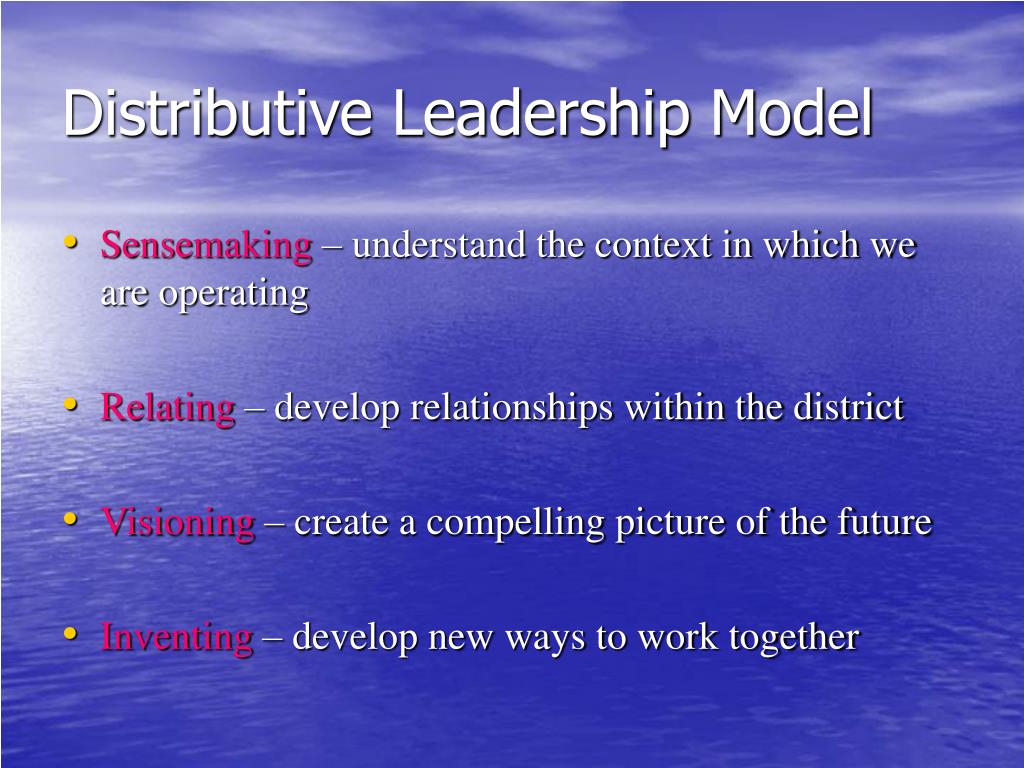 Distributive Leadership Model

• Sensemaking – understand the context in which we are operating

• Relating – develop relationships within the district

• Visioning – create a compelling picture of the future

• Inventing – develop new ways to work together